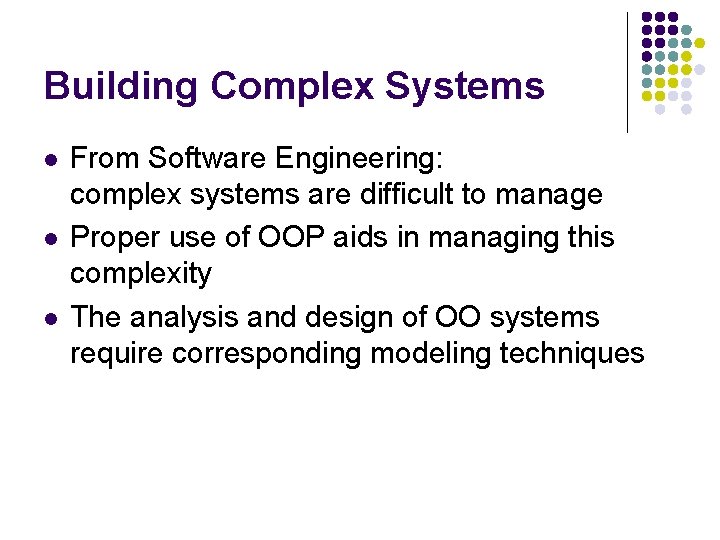 Building Complex Systems

- From Software Engineering: complex systems are difficult to manage
- Proper use of OOP aids in managing this complexity
- The analysis and design of OO systems require corresponding modeling techniques